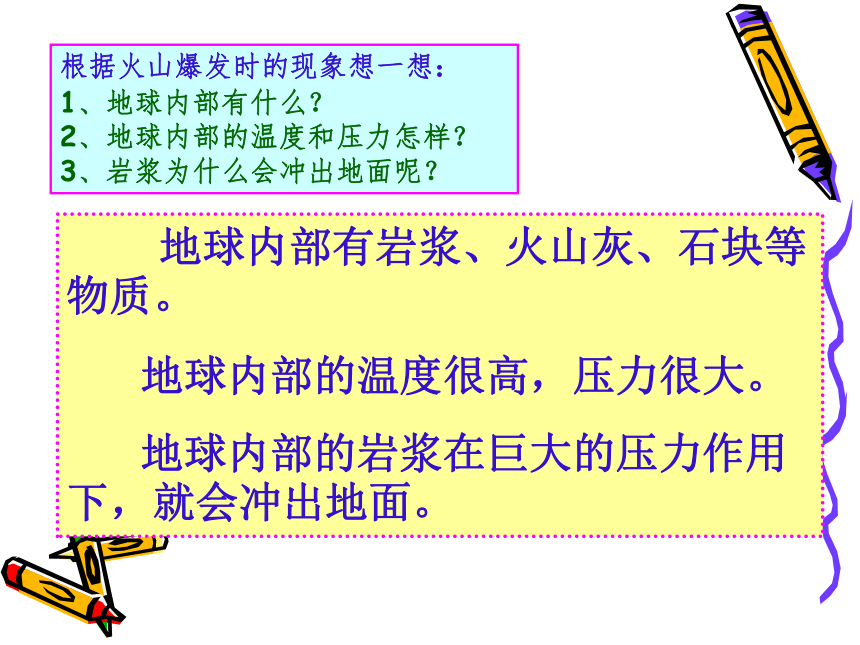 根据火山爆发时的现象想一想：
1、地球内部有什么？
2、地球内部的温度和压力怎样？
3、岩浆为什么会冲出地面呢？

地球内部有岩浆、火山灰、石块等物质。

地球内部的温度很高，压力很大。

地球内部的岩浆在巨大的压力作用下，就会冲出地面。